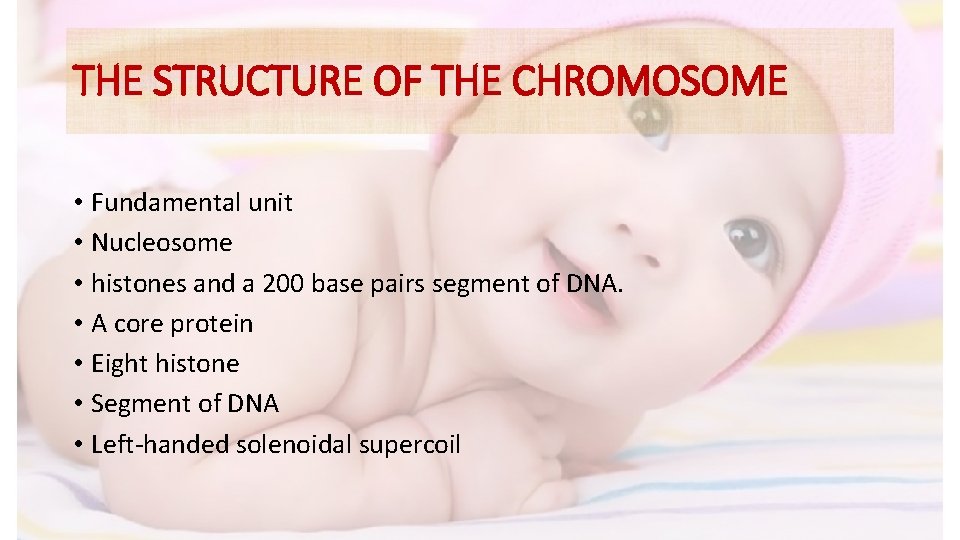 THE STRUCTURE OF THE CHROMOSOME

• Fundamental unit
• Nucleosome
• histones and a 200 base pairs segment of DNA.
• A core protein
• Eight histone
• Segment of DNA
• Left-handed solenoidal supercoil